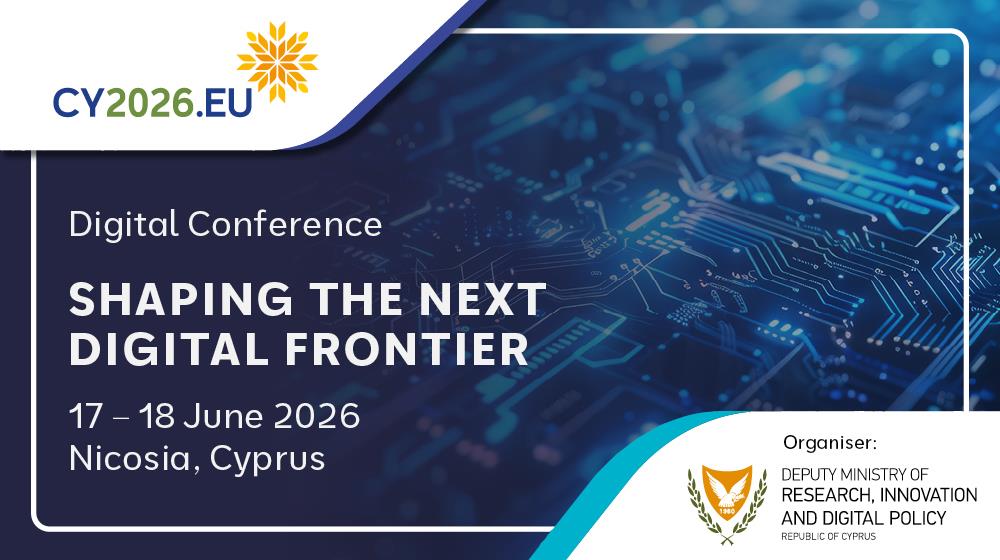 CY2026.EU

Digital Conference

SHAPING THE NEXT DIGITAL FRONTIER

17 – 18 June 2026
Nicosia, Cyprus

Organiser:

1960

DEPUTY MINISTRY OF
RESEARCH, INNOVATION
AND DIGITAL POLICY
REPUBLIC OF CYPRUS